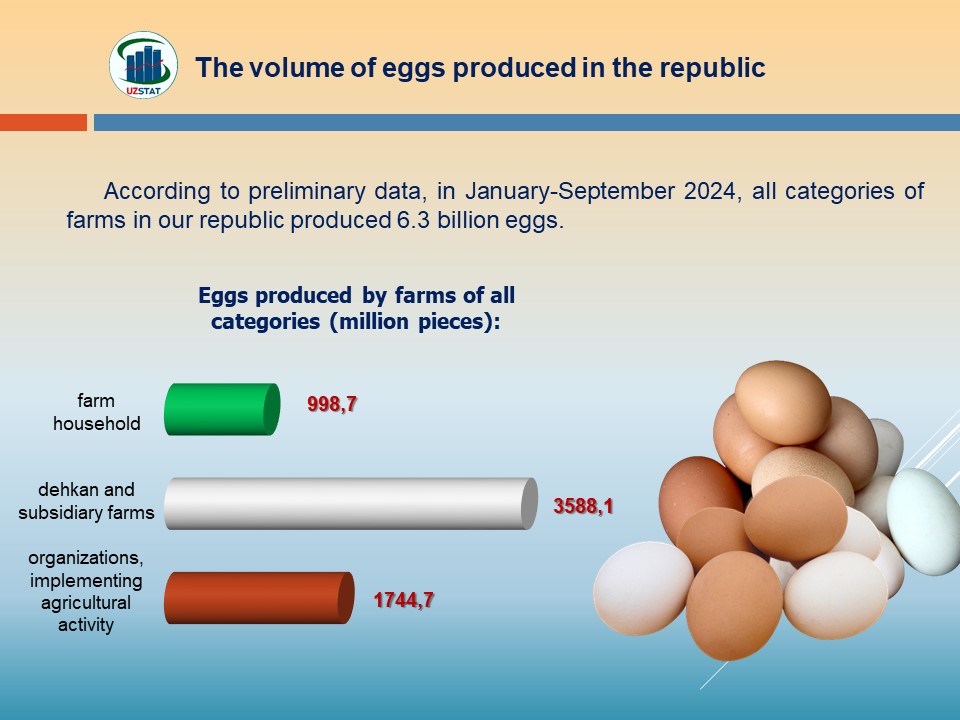 UZSTAT

The volume of eggs produced in the republic

According to preliminary data, in January-September 2024, all categories of farms in our republic produced 6.3 billion eggs.

Eggs produced by farms of all categories (million pieces):

farm household
998,7

dehkan and subsidiary farms
3588,1

organizations, implementing agricultural activity
1744,7